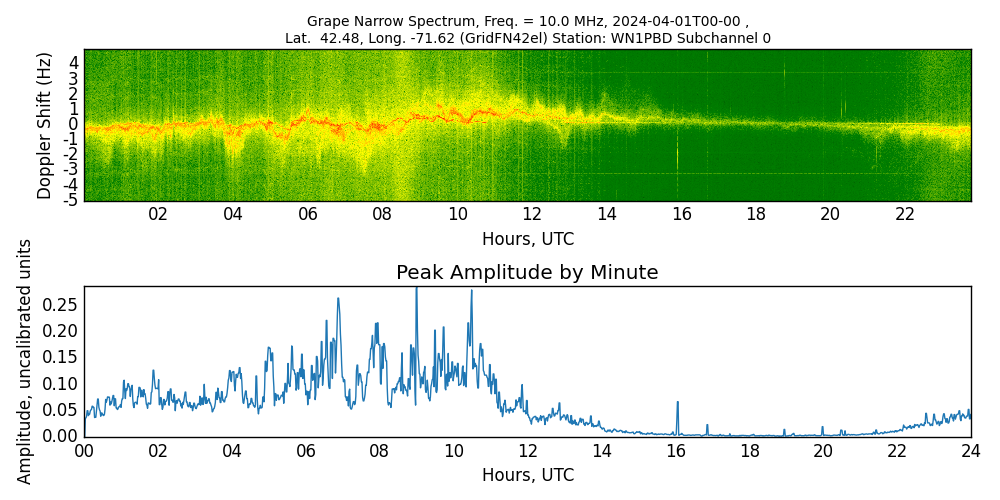 Grape Narrow Spectrum, Freq. = 10.0 MHz, 2024-04-01T00-00 ,
Lat. 42.48, Long. -71.62 (GridFN42el) Station: WN1PBD Subchannel 0

Doppler Shift (Hz)
4
3
2
1
0
-1
-2
-3
-4
-5
02 04 06 08 10 12 14 16 18 20 22
Hours, UTC

Peak Amplitude by Minute
Amplitude, uncalibrated units
0.25
0.20
0.15
0.10
0.05
0.00
00 02 04 06 08 10 12 14 16 18 20 22 24
Hours, UTC